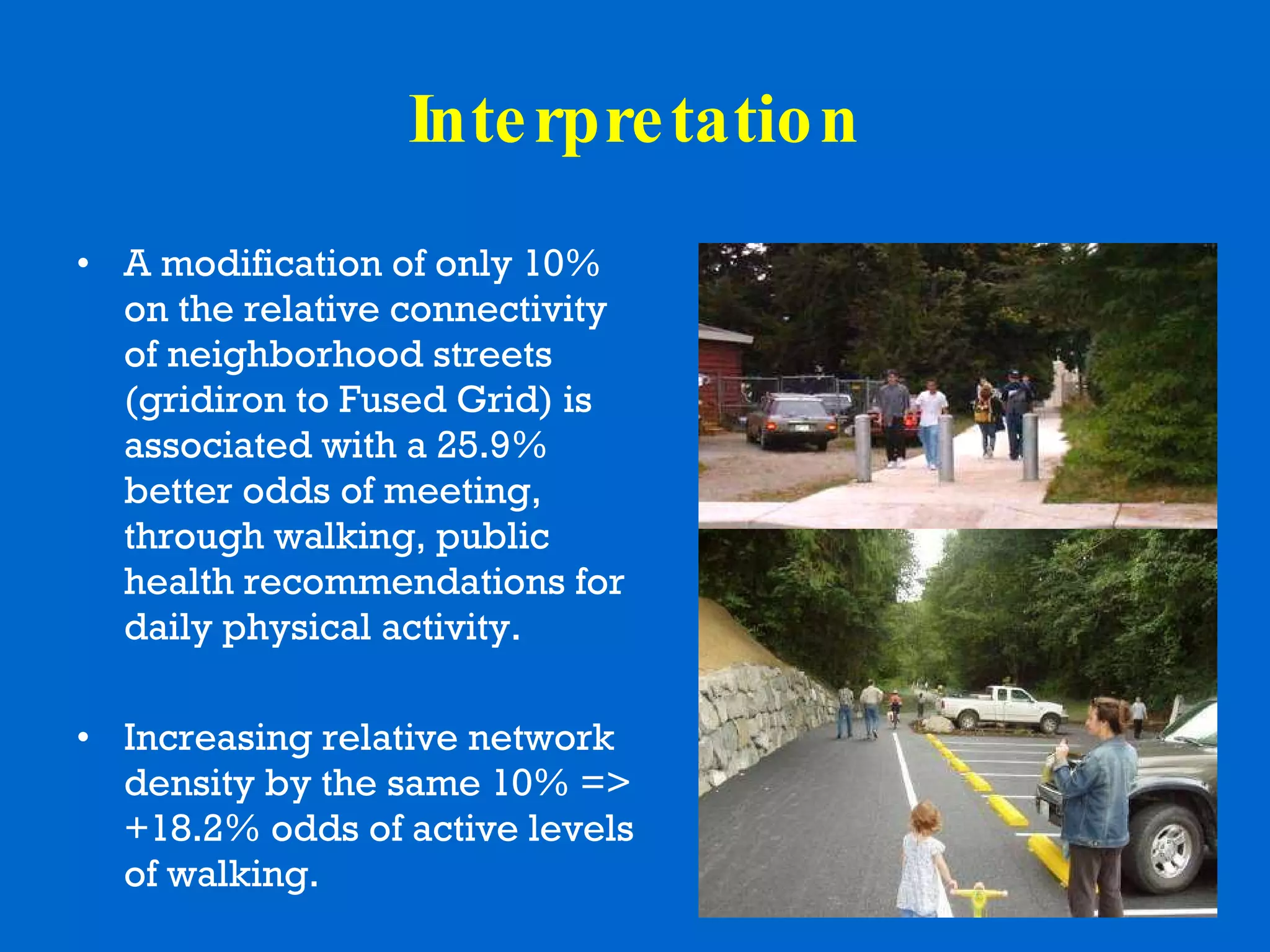 Interpretation

• A modification of only 10% on the relative connectivity of neighborhood streets (gridiron to Fused Grid) is associated with a 25.9% better odds of meeting, through walking, public health recommendations for daily physical activity.

• Increasing relative network density by the same 10% => +18.2% odds of active levels of walking.